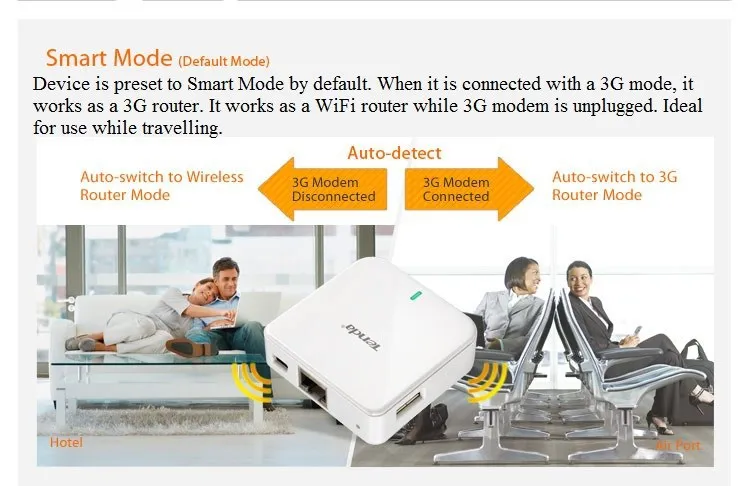 Smart Mode (Default Mode)

Device is preset to Smart Mode by default. When it is connected with a 3G mode, it works as a 3G router. It works as a WiFi router while 3G modem is unplugged. Ideal for use while travelling.

Auto-detect

Auto-switch to Wireless Router Mode

3G Modem Disconnected

3G Modem Connected

Auto-switch to 3G Router Mode

Tenda

Hotel

Air Port